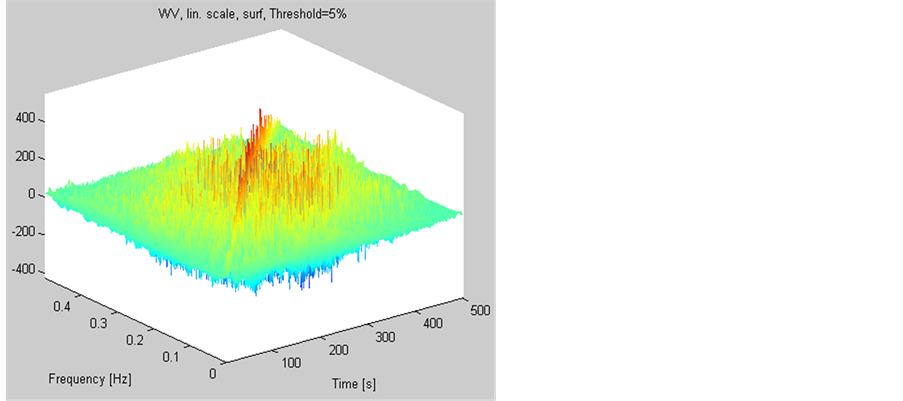 WV, lin. scale, surf, Threshold=5%

400
200
0
-200
-400

0.4
0.3
0.2
0.1
0

Frequency [Hz]

100
200
300
400
500

Time [s]